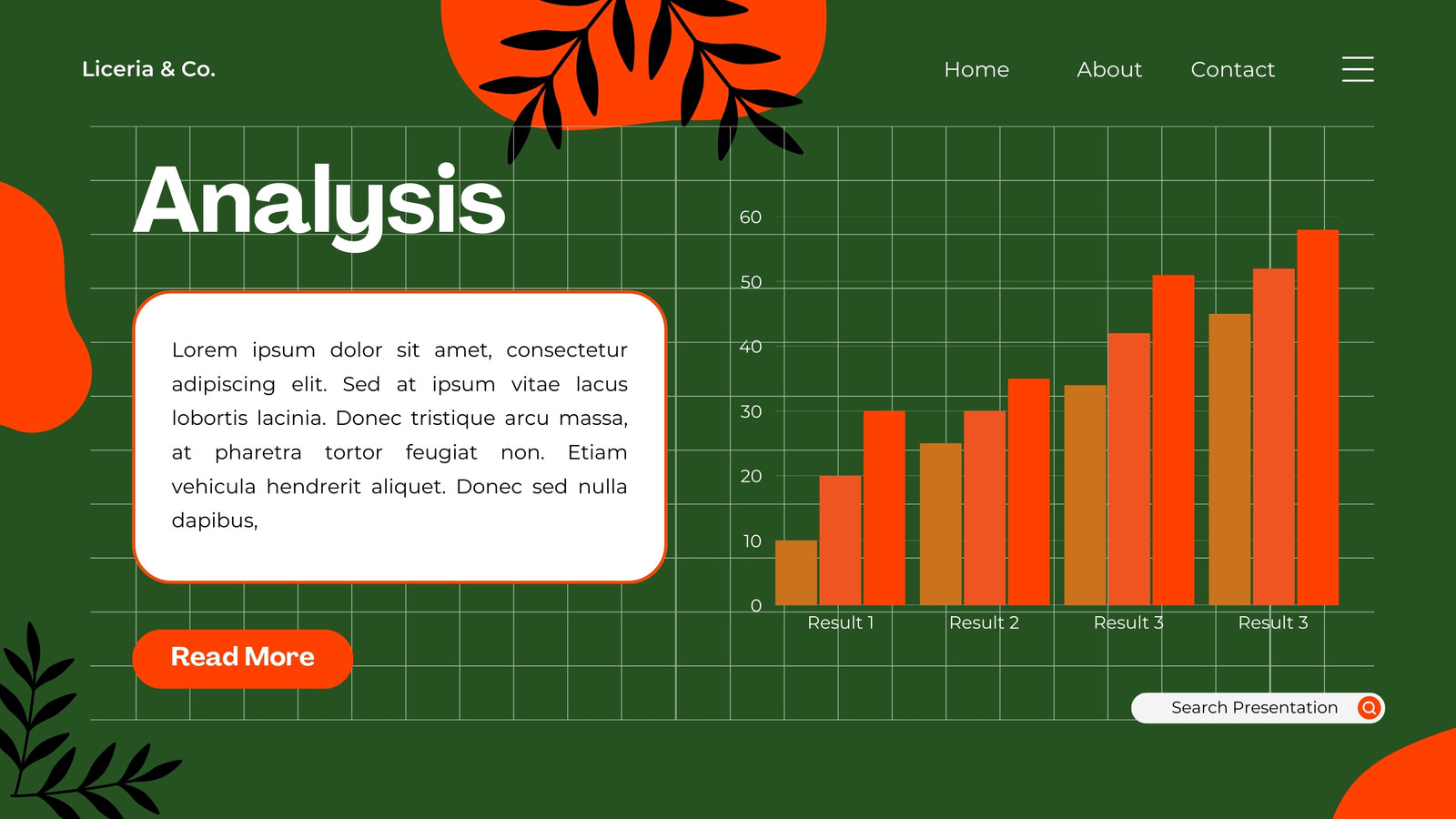 Liceria & Co.

Home About Contact

Analysis

Lorem ipsum dolor sit amet, consectetur adipiscing elit. Sed at ipsum vitae lacus lobortis lacinia. Donec tristique arcu massa, at pharetra tortor feugiat non. Etiam vehicula hendrerit aliquet. Donec sed nulla dapibus,

Read More

60
50
40
30
20
10
0

Result 1 Result 2 Result 3 Result 3

Search Presentation